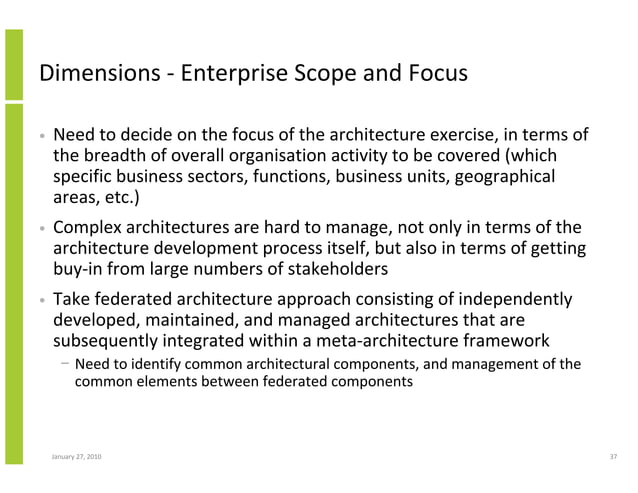 Dimensions - Enterprise Scope and Focus

• Need to decide on the focus of the architecture exercise, in terms of the breadth of overall organisation activity to be covered (which specific business sectors, functions, business units, geographical areas, etc.)

• Complex architectures are hard to manage, not only in terms of the architecture development process itself, but also in terms of getting buy-in from large numbers of stakeholders

• Take federated architecture approach consisting of independently developed, maintained, and managed architectures that are subsequently integrated within a meta-architecture framework

– Need to identify common architectural components, and management of the common elements between federated components

January 27, 2010

37